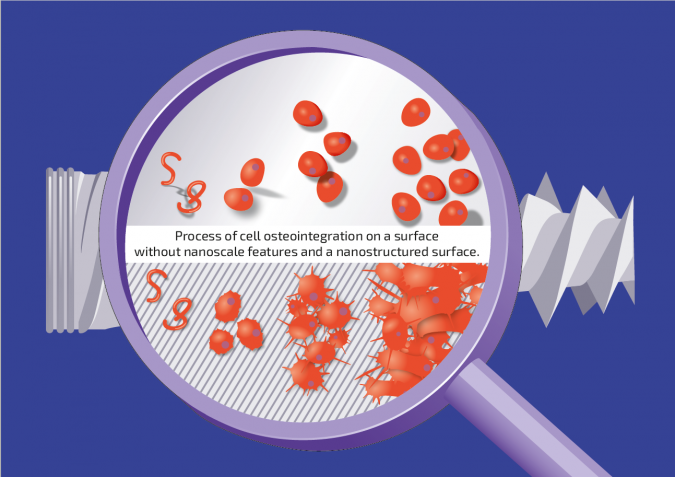 Process of cell osteointegration on a surface without nanoscale features and a nanostructured surface.